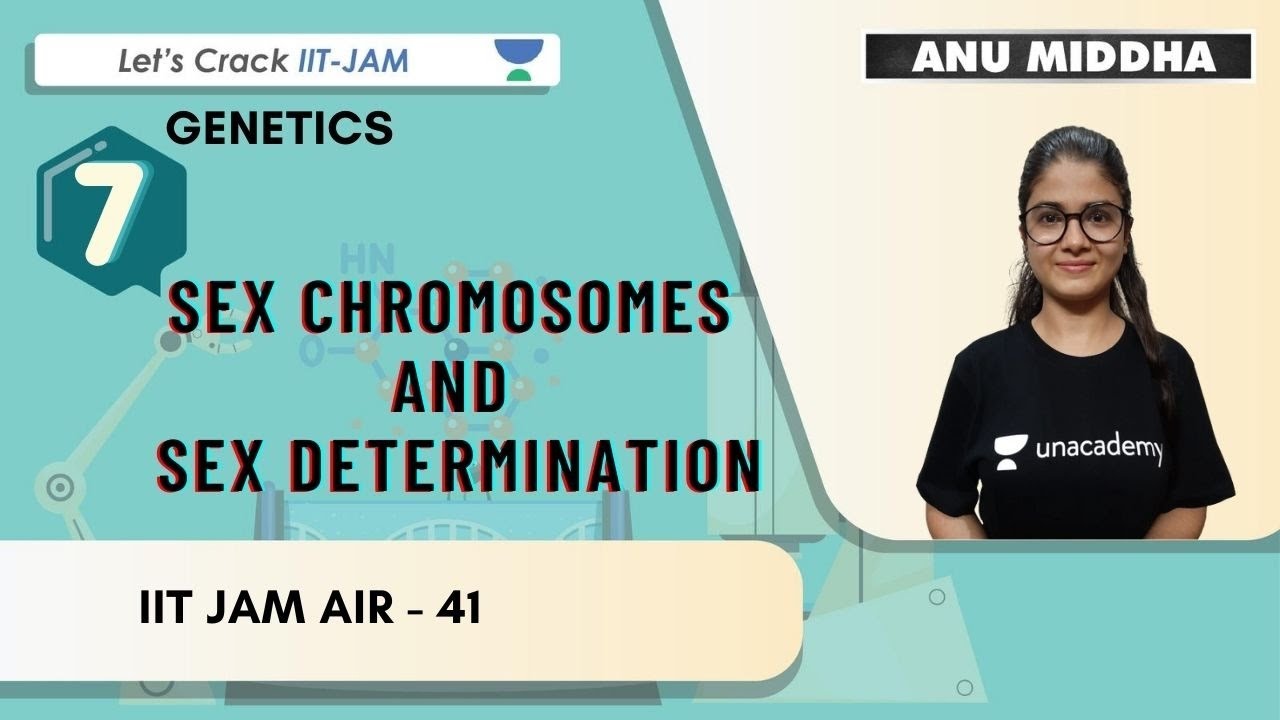 Let's Crack IIT-JAM

ANU MIDDHA

GENETICS

7

HN

SEX CHROMOSOMES
AND
SEX DETERMINATION

unacademy

IIT JAM AIR - 41